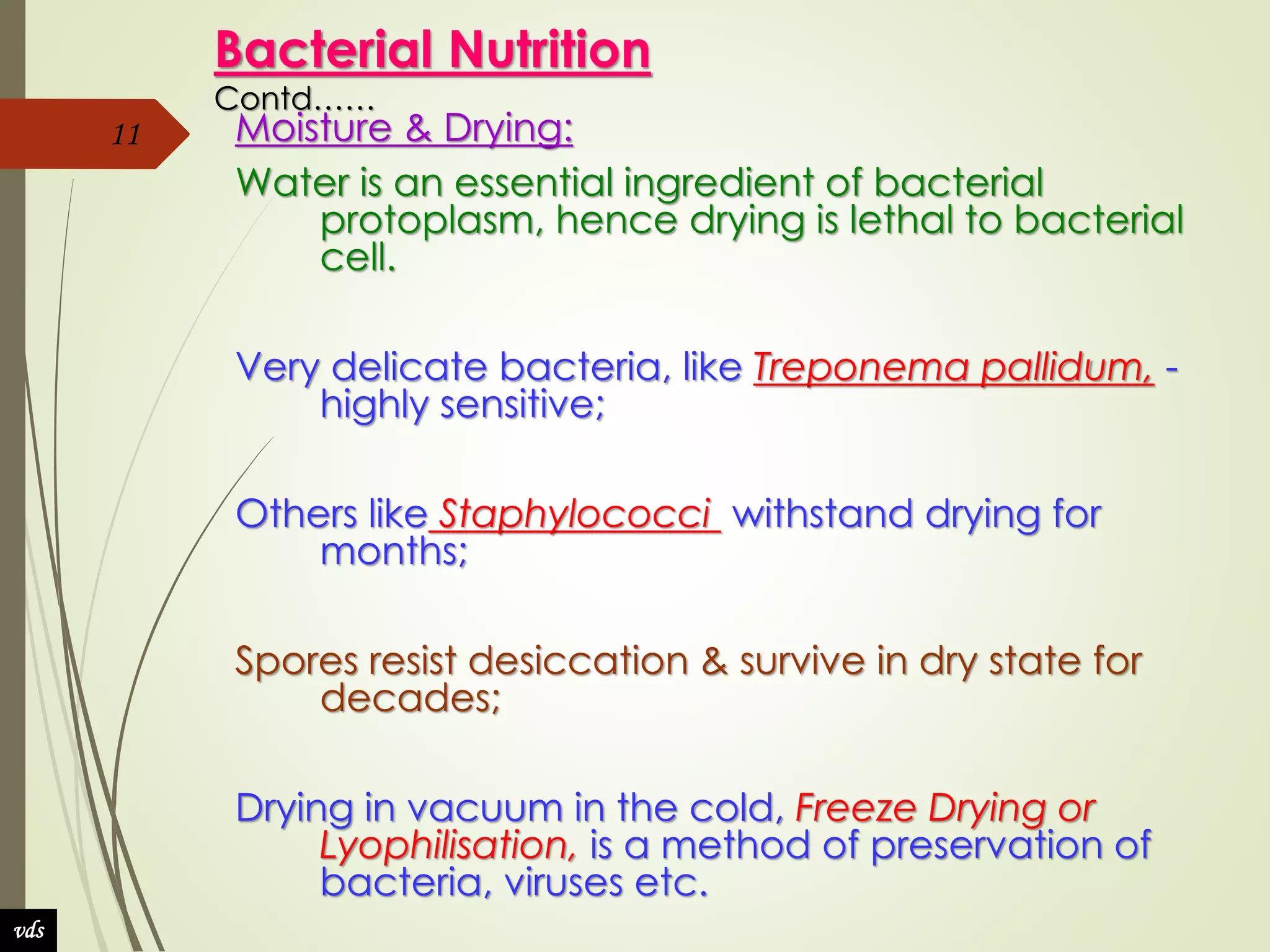 Bacterial Nutrition
Contd……

11

Moisture & Drying:

Water is an essential ingredient of bacterial protoplasm, hence drying is lethal to bacterial cell.

Very delicate bacteria, like Treponema pallidum, - highly sensitive;

Others like Staphylococci withstand drying for months;

Spores resist desiccation & survive in dry state for decades;

Drying in vacuum in the cold, Freeze Drying or Lyophilisation, is a method of preservation of bacteria, viruses etc.

vds